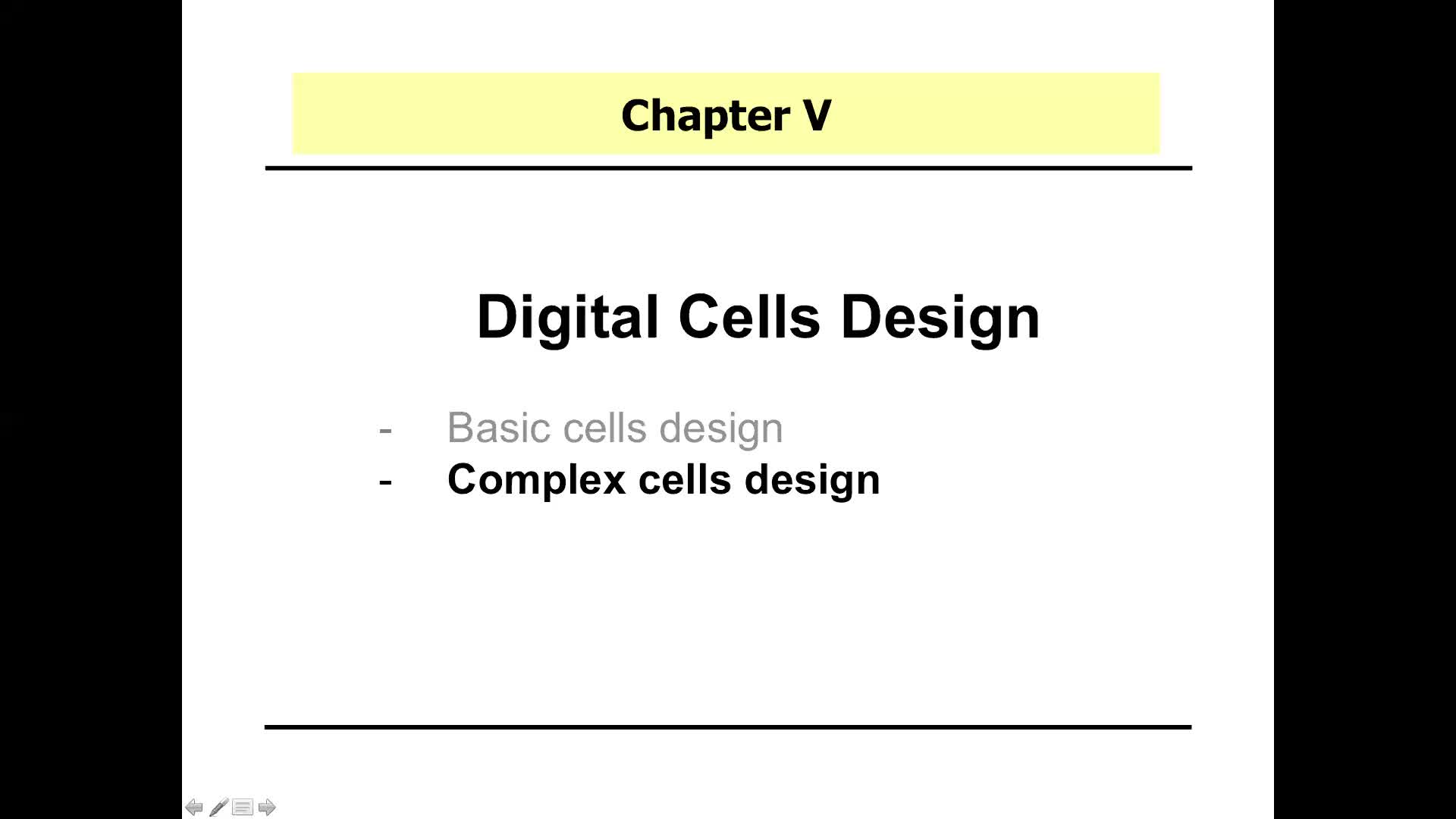 Chapter V

Digital Cells Design

- Basic cells design
- Complex cells design